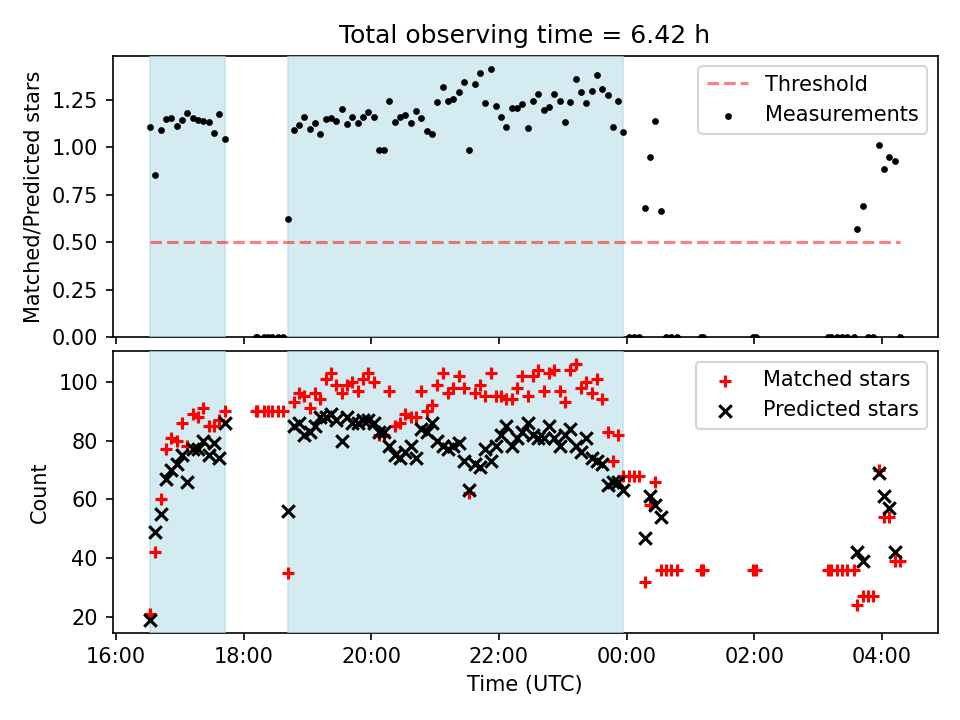 Total observing time = 6.42 h

Matched/Predicted stars

1.25
1.00
0.75
0.50
0.25
0.00

Threshold
Measurements

Count

100
80
60
40
20

Matched stars
Predicted stars

16:00
18:00
20:00
22:00
00:00
02:00
04:00

Time (UTC)